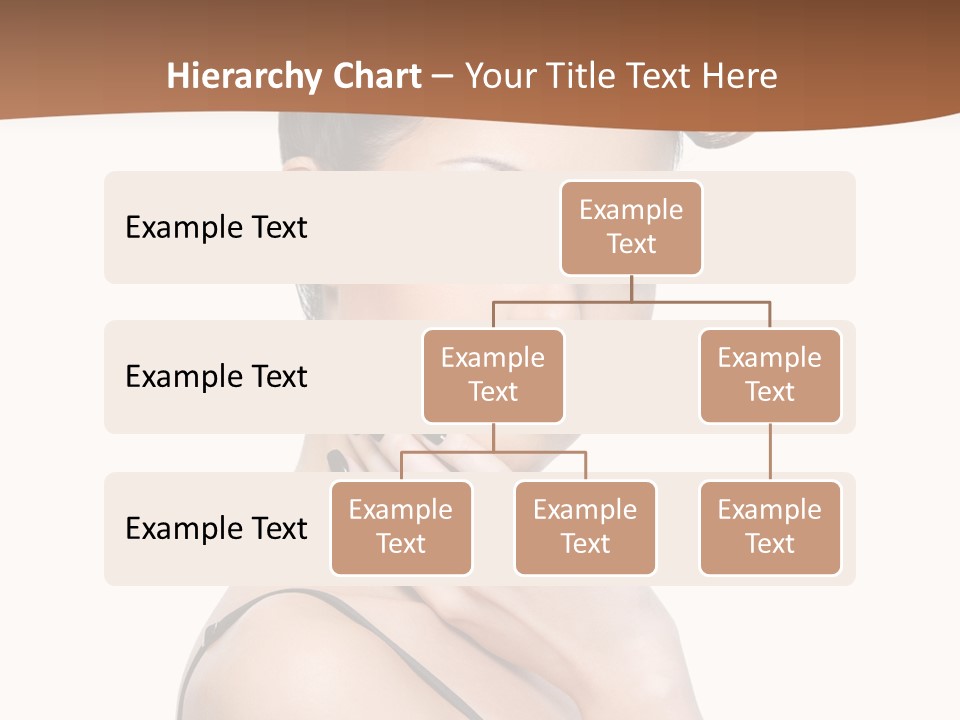 Hierarchy Chart – Your Title Text Here

Example Text

Example Text

Example Text

Example Text

Example Text

Example Text

Example Text

Example Text

Example Text